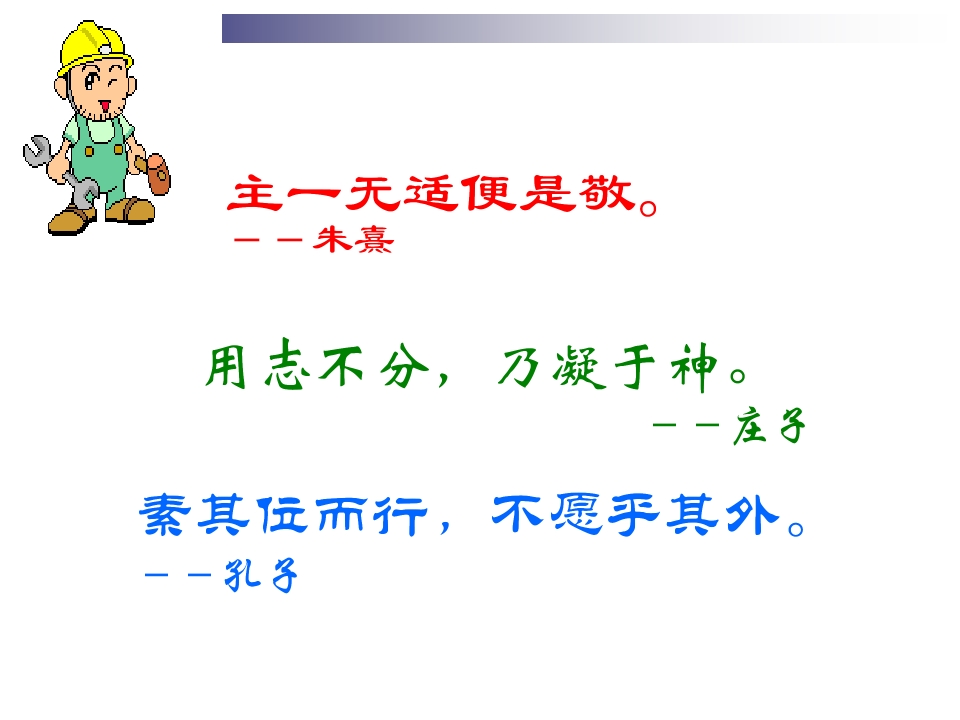 主一无适便是敬。
－－朱熹

用志不分，乃凝于神。
－－庄子

素其位而行，不愿乎其外。
－－孔子